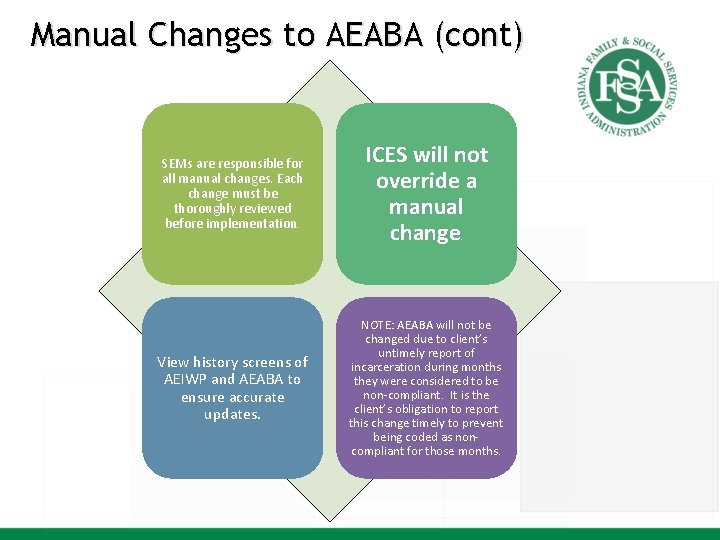 Manual Changes to AEABA (cont)

INDIANA FAMILY & SOCIAL SERVICES ADMINISTRATION
FSSA

SEMs are responsible for all manual changes. Each change must be thoroughly reviewed before implementation.

ICES will not override a manual change.

View history screens of AEIWP and AEABA to ensure accurate updates.

NOTE: AEABA will not be changed due to client's untimely report of incarceration during months they were considered to be non-compliant. It is the client's obligation to report this change timely to prevent being coded as non-compliant for those months.